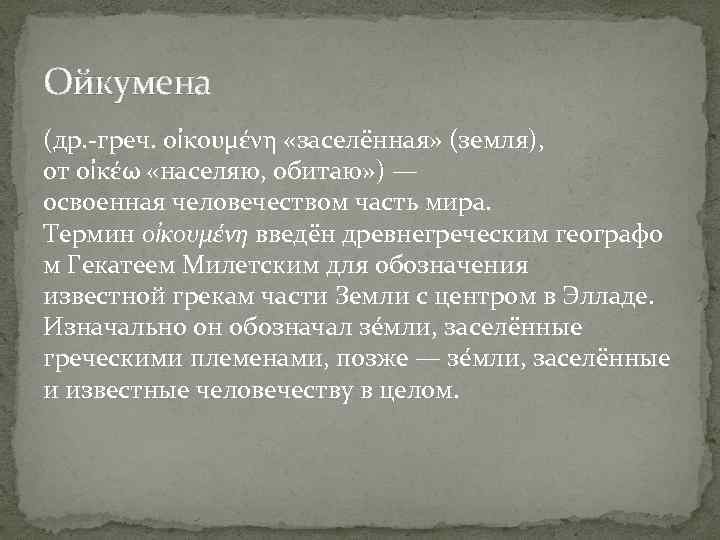 Ойкумена

(др.-греч. οἰκουμένη «заселённая» (земля), от οἰκέω «населяю, обитаю») — освоенная человечеством часть мира. Термин οἰκουμένη введён древнегреческим географо м Гекатеем Милетским для обозначения известной грекам части Земли с центром в Элладе. Изначально он обозначал зе́мли, заселённые греческими племенами, позже — зе́мли, заселённые и известные человечеству в целом.